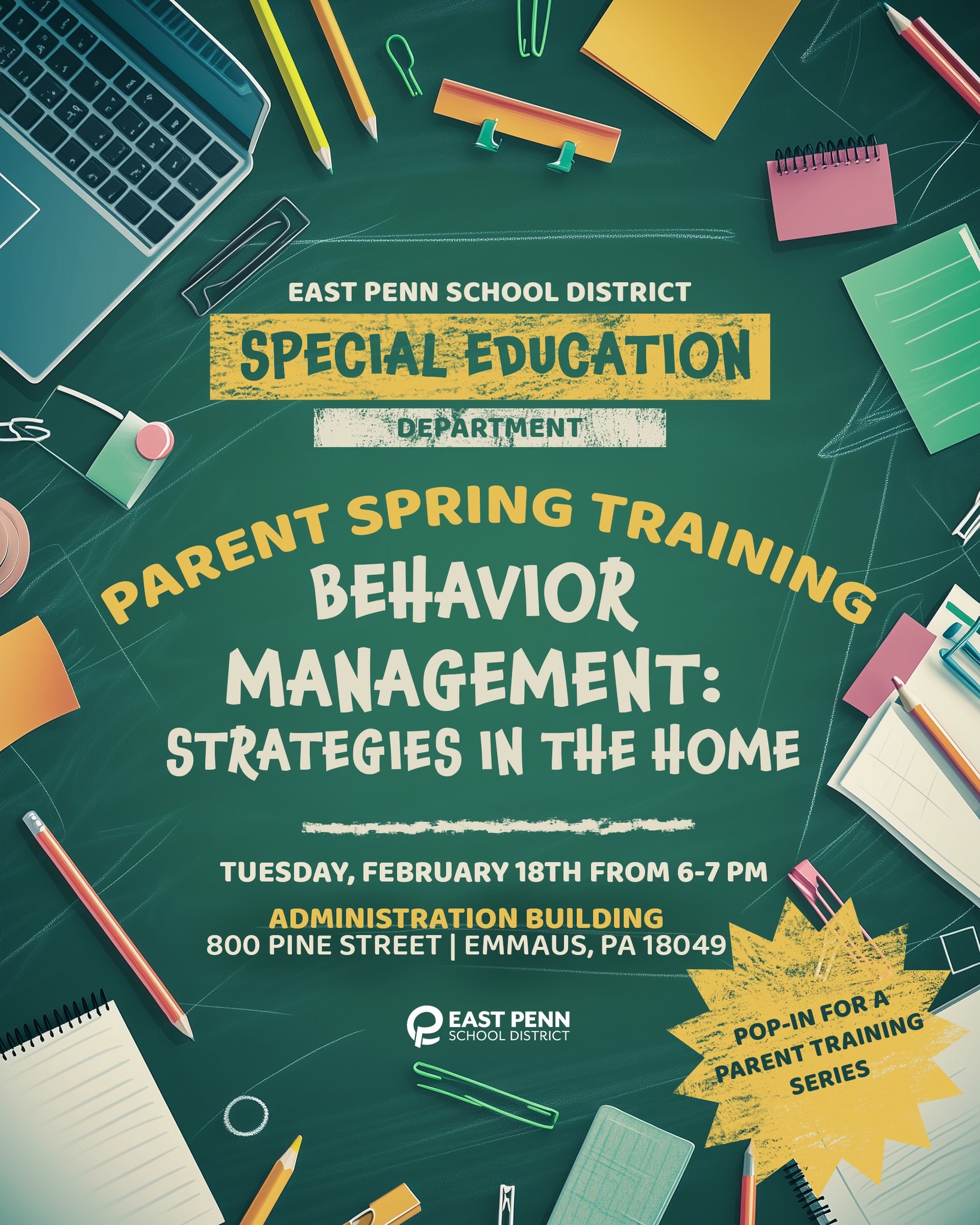 EAST PENN SCHOOL DISTRICT

SPECIAL EDUCATION

DEPARTMENT

PARENT SPRING TRAINING

BEHAVIOR MANAGEMENT: STRATEGIES IN THE HOME

TUESDAY, FEBRUARY 18TH FROM 6-7 PM

ADMINISTRATION BUILDING
800 PINE STREET | EMMAUS, PA 18049

EAST PENN SCHOOL DISTRICT

POP-IN FOR A PARENT TRAINING SERIES